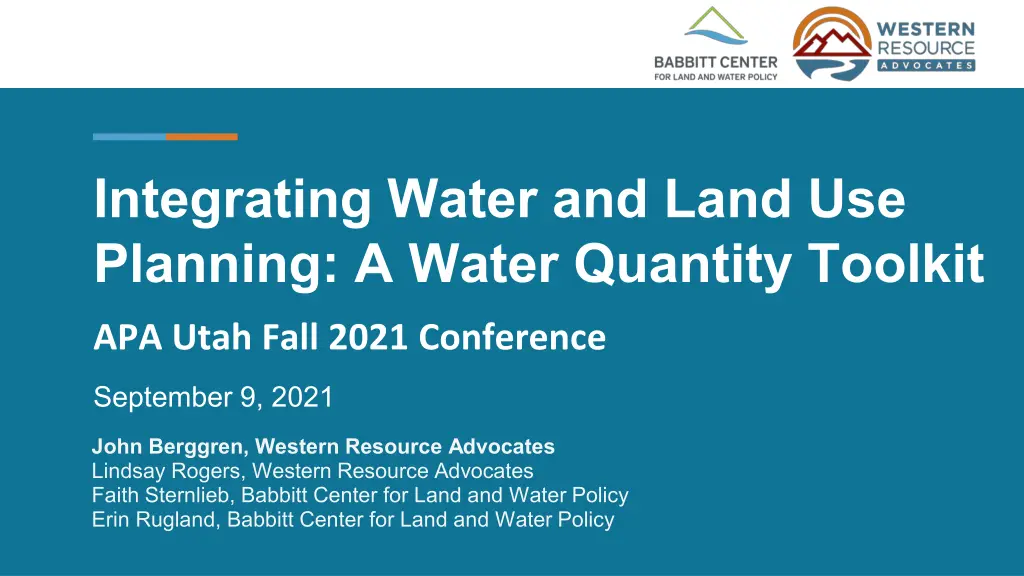 BABBITT CENTER
FOR LAND AND WATER POLICY

WESTERN
RESOURCE
ADVOCATES

Integrating Water and Land Use Planning: A Water Quantity Toolkit

APA Utah Fall 2021 Conference

September 9, 2021

John Berggren, Western Resource Advocates
Lindsay Rogers, Western Resource Advocates
Faith Sternlieb, Babbitt Center for Land and Water Policy
Erin Rugland, Babbitt Center for Land and Water Policy